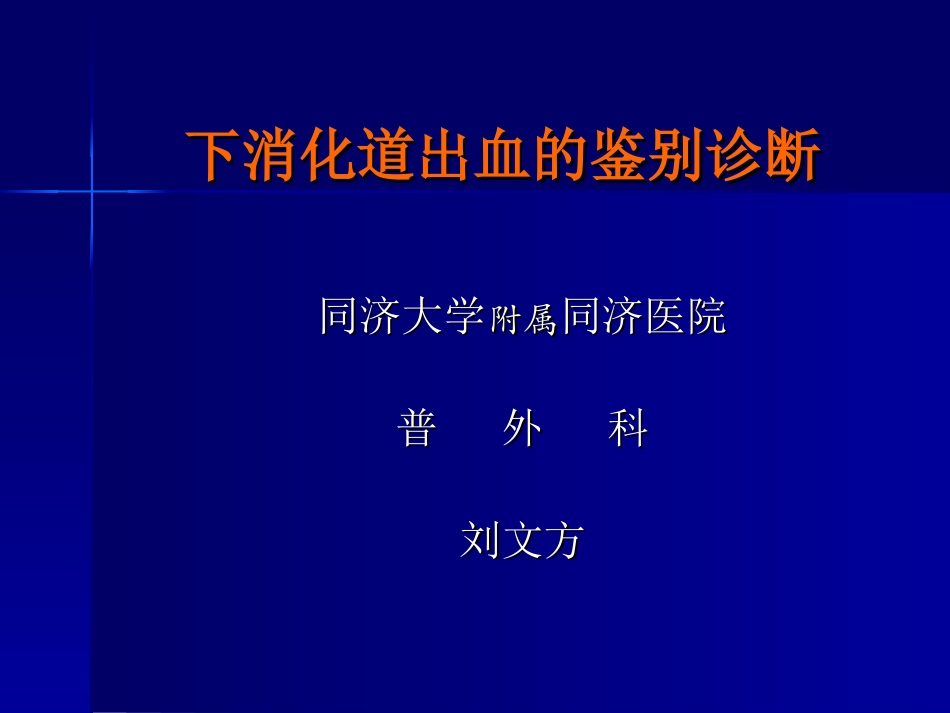 下消化道出血的鉴别诊断

同济大学附属同济医院

普　外　科

刘文方